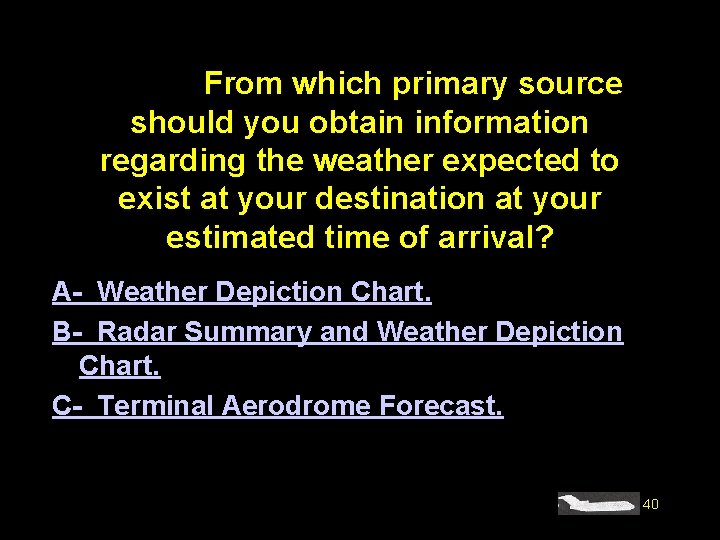 From which primary source should you obtain information regarding the weather expected to exist at your destination at your estimated time of arrival?

A- Weather Depiction Chart.

B- Radar Summary and Weather Depiction Chart.

C- Terminal Aerodrome Forecast.

40